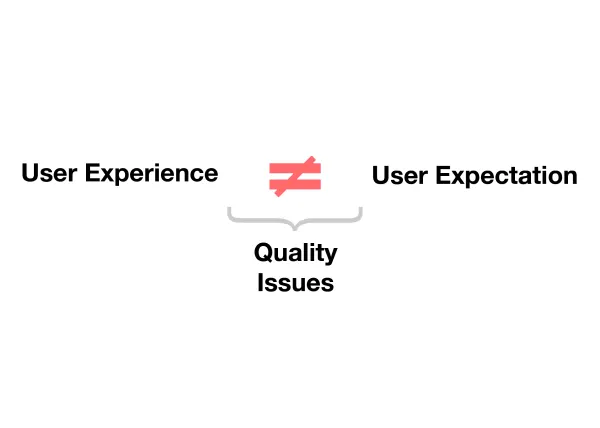 User Experience $\neq$ User Expectation

Quality Issues